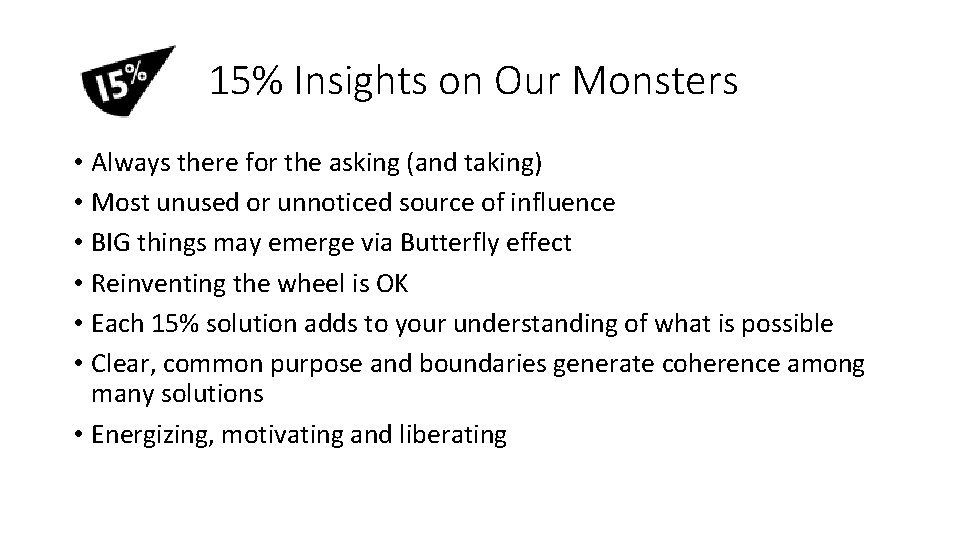 15%

15% Insights on Our Monsters

• Always there for the asking (and taking)
• Most unused or unnoticed source of influence
• BIG things may emerge via Butterfly effect
• Reinventing the wheel is OK
• Each 15% solution adds to your understanding of what is possible
• Clear, common purpose and boundaries generate coherence among many solutions
• Energizing, motivating and liberating